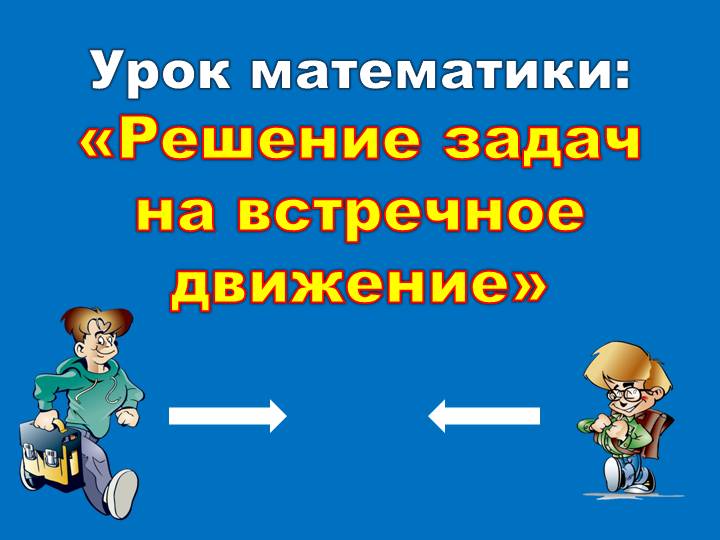 Урок математики:
«Решение задач на встречное движение»